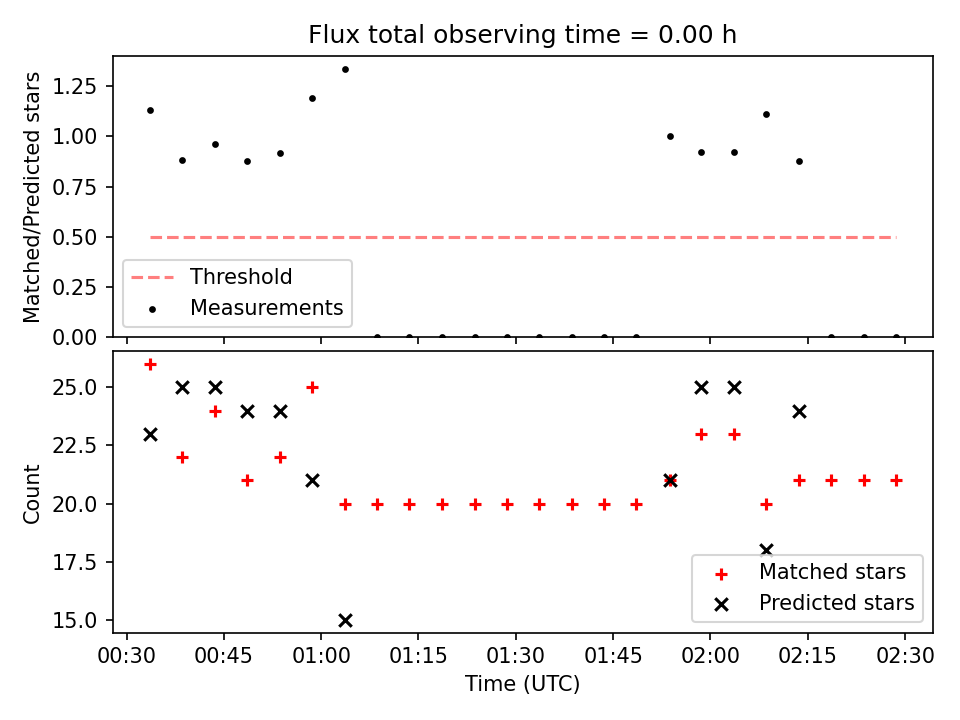 Flux total observing time = 0.00 h

Matched/Predicted stars

1.25
1.00
0.75
0.50
0.25
0.00

Threshold
Measurements

Count

25.0
22.5
20.0
17.5
15.0

Matched stars
Predicted stars

00:30 00:45 01:00 01:15 01:30 01:45 02:00 02:15 02:30

Time (UTC)